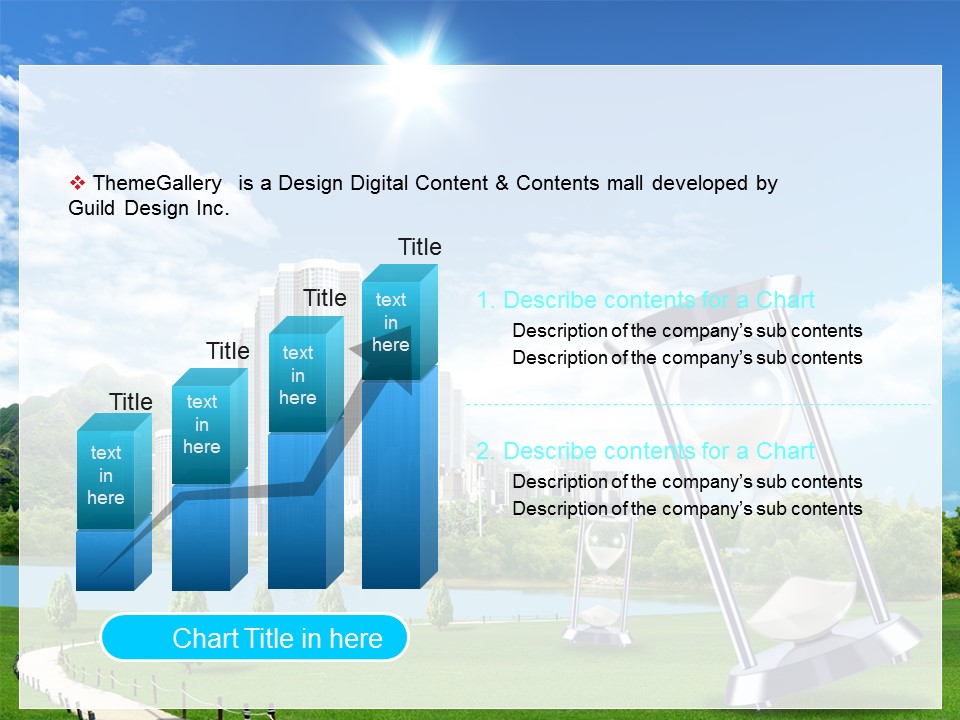 ❖ ThemeGallery is a Design Digital Content & Contents mall developed by Guild Design Inc.

Title
text in here

Title
text in here

Title
text in here

Title
text in here

Chart Title in here

1. Describe contents for a Chart
Description of the company's sub contents
Description of the company's sub contents

2. Describe contents for a Chart
Description of the company's sub contents
Description of the company's sub contents